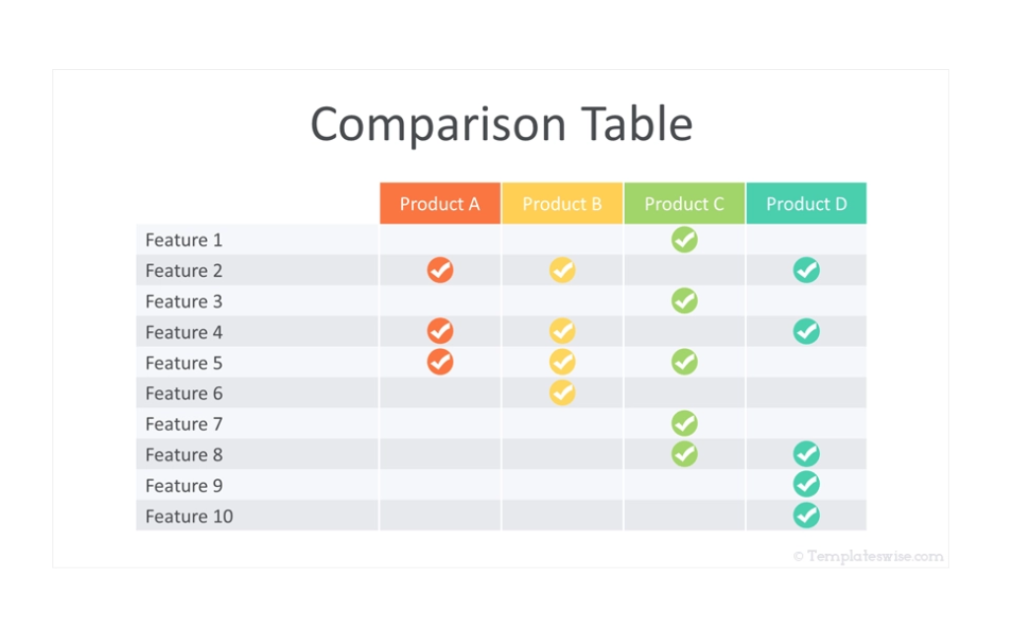 Comparison Table

| | Product A | Product B | Product C | Product D |
|---|---|---|---|---|
| Feature 1 | | | ✓ | |
| Feature 2 | ✓ | ✓ | | ✓ |
| Feature 3 | | | ✓ | |
| Feature 4 | ✓ | ✓ | | ✓ |
| Feature 5 | ✓ | ✓ | ✓ | |
| Feature 6 | | ✓ | | |
| Feature 7 | | | ✓ | |
| Feature 8 | | | ✓ | ✓ |
| Feature 9 | | | | ✓ |
| Feature 10 | | | | ✓ |

© Templateswise.com